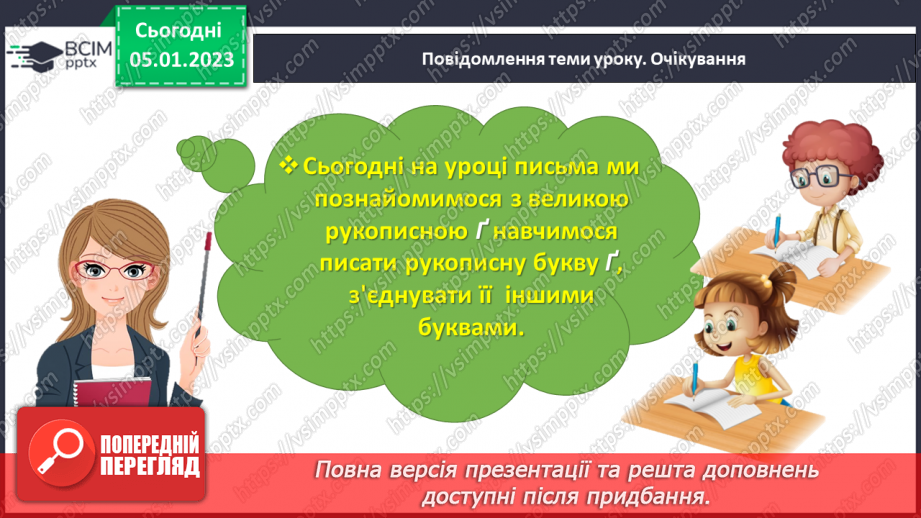 ВСІМ pptx

Сьогодні 05.01.2023

Повідомлення теми уроку. Очікування

❖ Сьогодні на уроці письма ми познайомимося з великою рукописною Ґ навчимося писати рукописну букву Ґ, з'єднувати її іншими буквами.

ПОПЕРЕДНІЙ ПЕРЕГЛЯД

Повна версія презентації та решта доповнень доступні після придбання.

https://vsimpptx.com